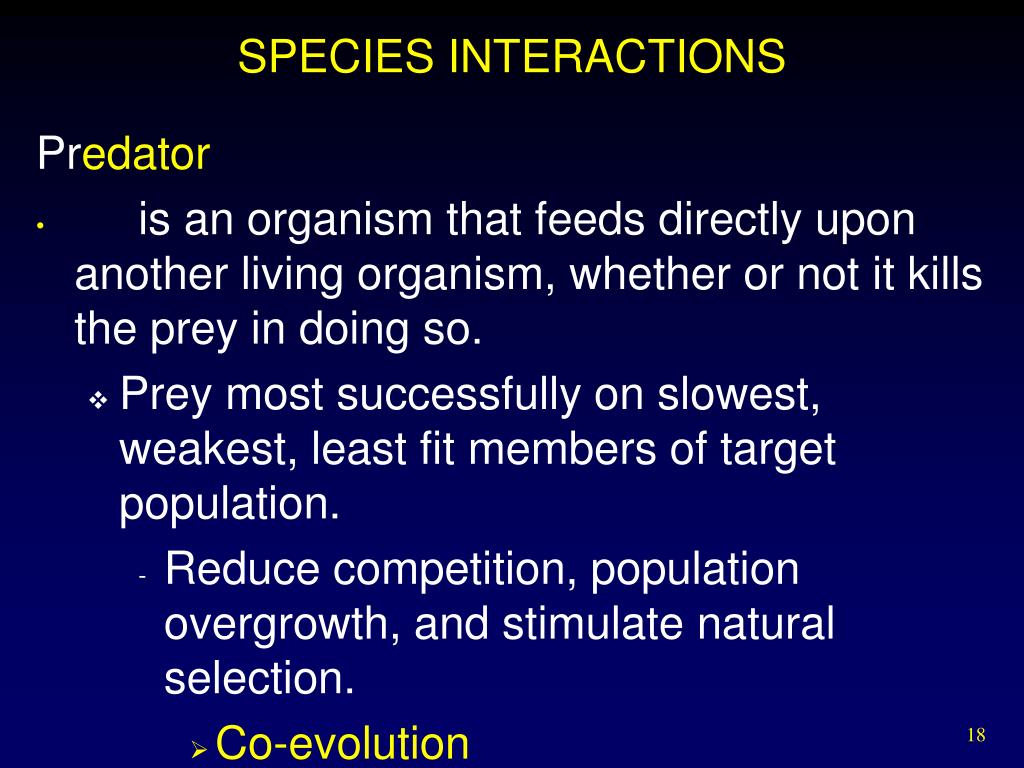 SPECIES INTERACTIONS

Predator

• is an organism that feeds directly upon another living organism, whether or not it kills the prey in doing so.

❖ Prey most successfully on slowest, weakest, least fit members of target population.

- Reduce competition, population overgrowth, and stimulate natural selection.

➢ Co-evolution

18